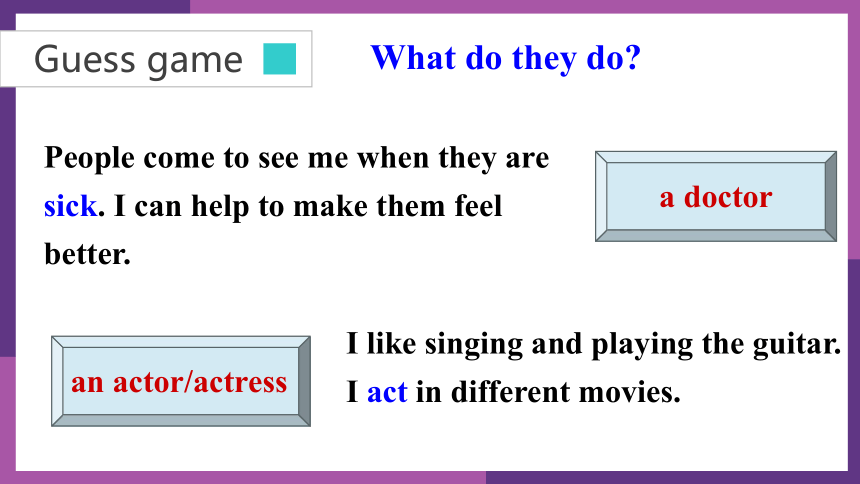 Guess game

What do they do?

People come to see me when they are sick. I can help to make them feel better.

a doctor

an actor/actress

I like singing and playing the guitar. I act in different movies.